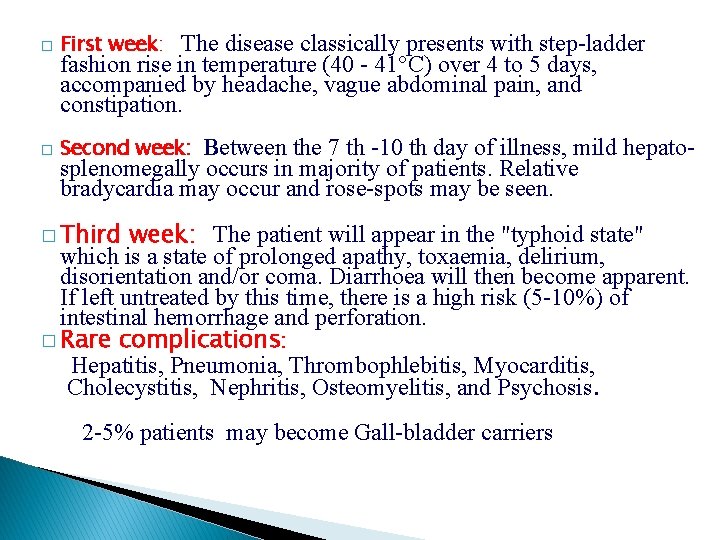 □ First week: The disease classically presents with step-ladder fashion rise in temperature (40 - 41°C) over 4 to 5 days, accompanied by headache, vague abdominal pain, and constipation.

□ Second week: Between the 7 th -10 th day of illness, mild hepato-splenomegally occurs in majority of patients. Relative bradycardia may occur and rose-spots may be seen.

□ Third week: The patient will appear in the "typhoid state" which is a state of prolonged apathy, toxaemia, delirium, disorientation and/or coma. Diarrhoea will then become apparent. If left untreated by this time, there is a high risk (5-10%) of intestinal hemorrhage and perforation.

□ Rare complications:

Hepatitis, Pneumonia, Thrombophlebitis, Myocarditis, Cholecystitis, Nephritis, Osteomyelitis, and Psychosis.

2-5% patients may become Gall-bladder carriers